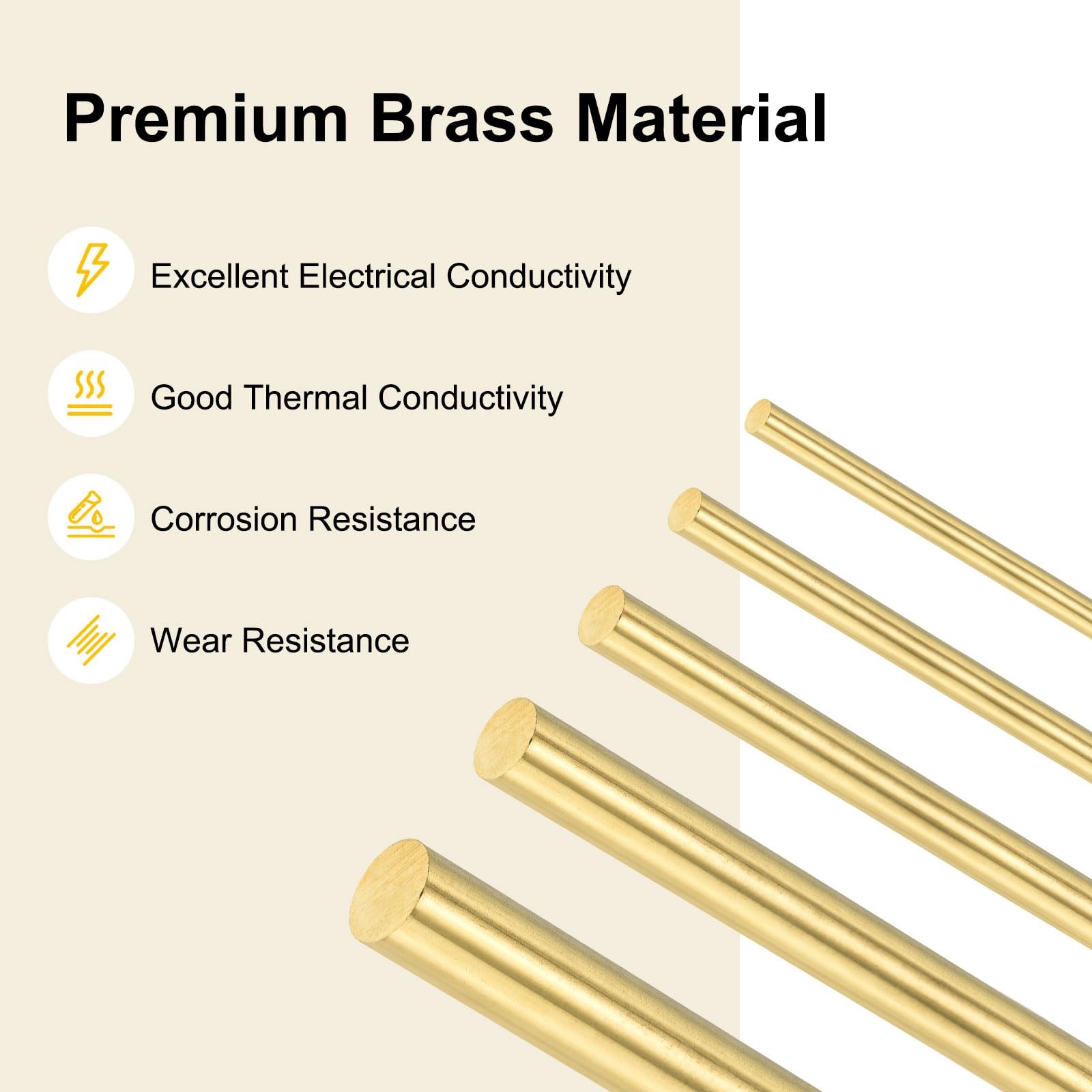 Premium Brass Material

Excellent Electrical Conductivity

Good Thermal Conductivity

Corrosion Resistance

Wear Resistance